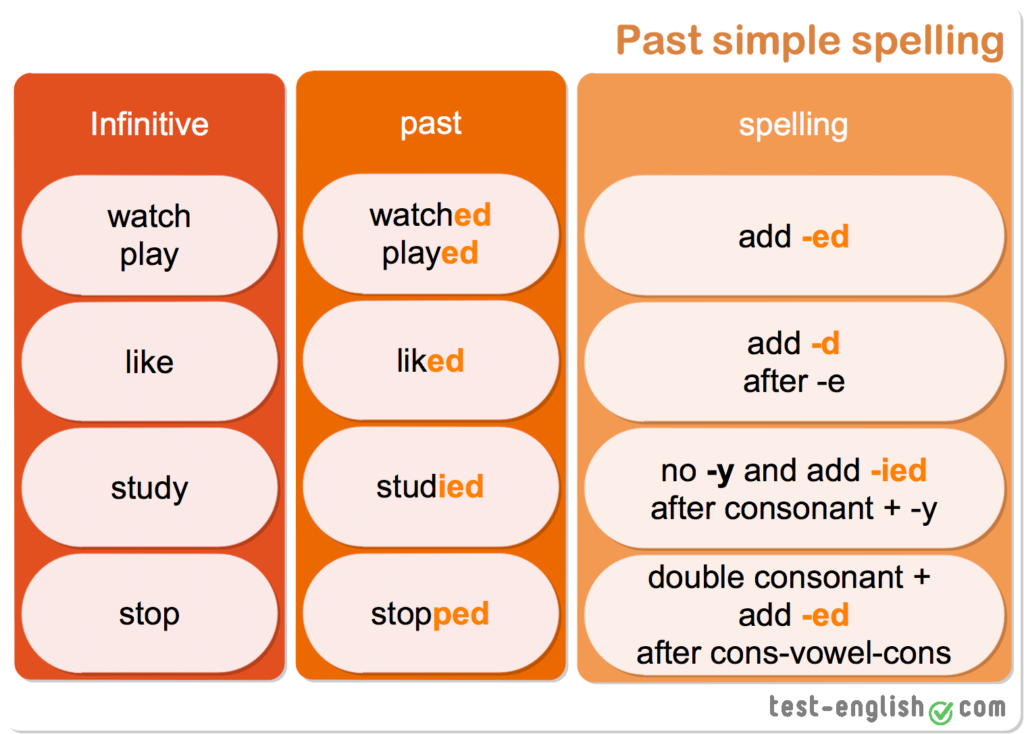 Past simple spelling

| Infinitive | past | spelling |
|---|---|---|
| watch play | watched played | add -ed |
| like | liked | add -d after -e |
| study | studied | no -y and add -ied after consonant + -y |
| stop | stopped | double consonant + add -ed after cons-vowel-cons |

test-english.com